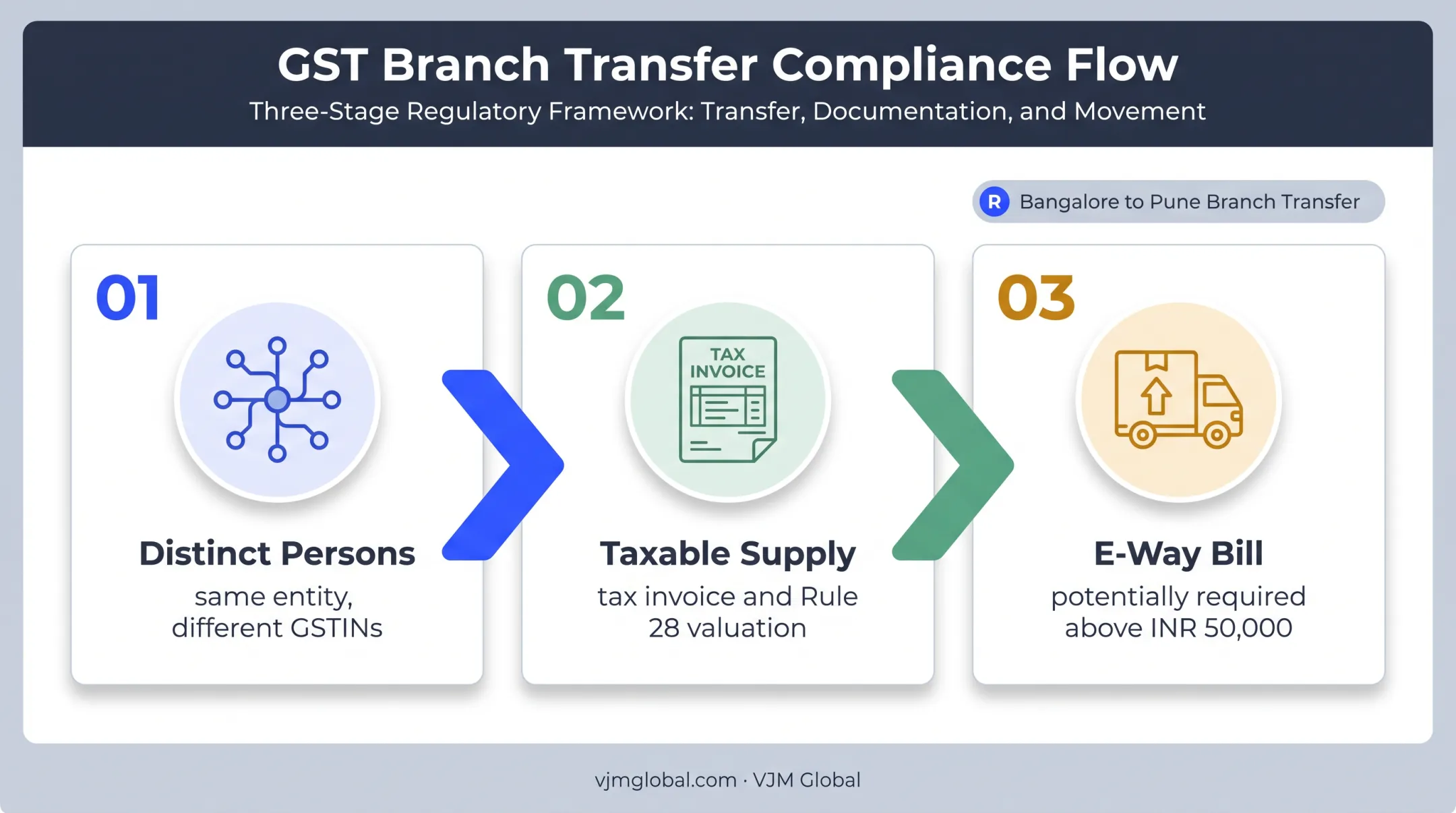 GST Branch Transfer Compliance Flow

Three-Stage Regulatory Framework: Transfer, Documentation, and Movement

R Bangalore to Pune Branch Transfer

01

Distinct Persons

same entity, different GSTINs

02

TAX INVOICE

Taxable Supply

tax invoice and Rule 28 valuation

03

E-Way Bill

potentially required above INR 50,000

vjmglobal.com · VJM Global